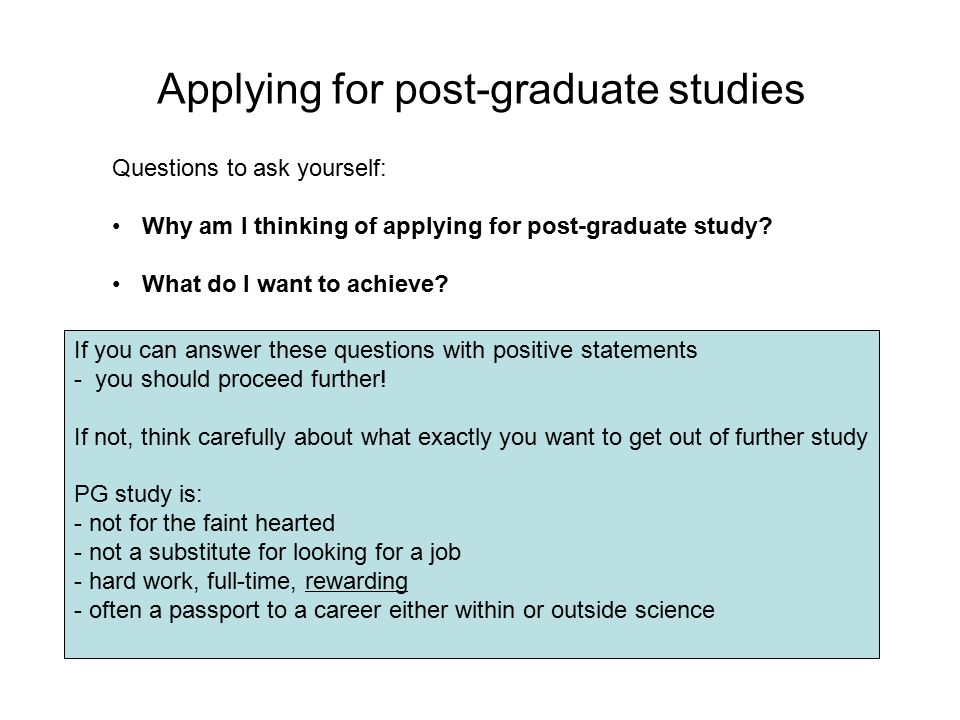 Applying for post-graduate studies

Questions to ask yourself:

• Why am I thinking of applying for post-graduate study?

• What do I want to achieve?

If you can answer these questions with positive statements
- you should proceed further!

If not, think carefully about what exactly you want to get out of further study

PG study is:
- not for the faint hearted
- not a substitute for looking for a job
- hard work, full-time, rewarding
- often a passport to a career either within or outside science